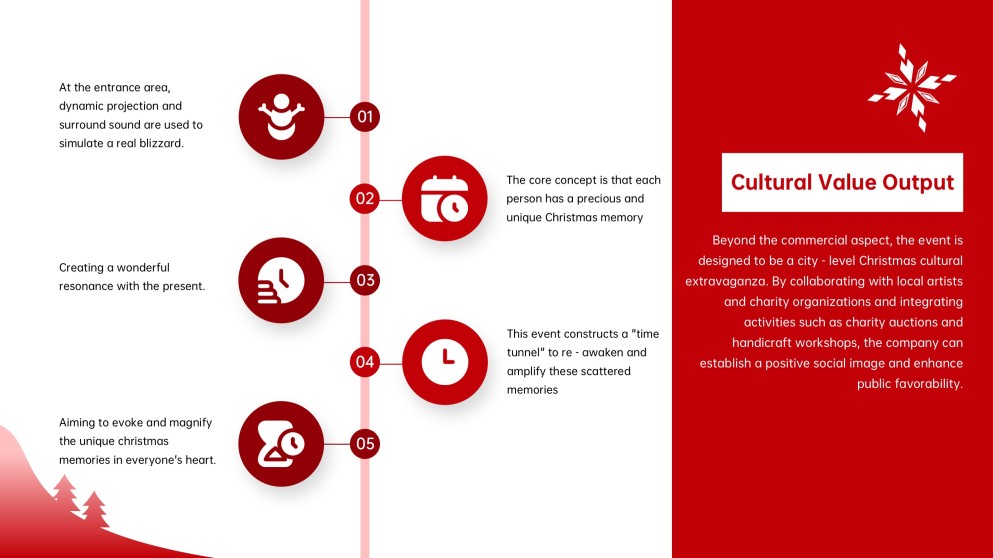 At the entrance area, dynamic projection and surround sound are used to simulate a real blizzard.

01

02

The core concept is that each person has a precious and unique Christmas memory

Creating a wonderful resonance with the present.

03

04

This event constructs a "time tunnel" to re - awaken and amplify these scattered memories

Aiming to evoke and magnify the unique christmas memories in everyone's heart.

05

Cultural Value Output

Beyond the commercial aspect, the event is designed to be a city - level Christmas cultural extravaganza. By collaborating with local artists and charity organizations and integrating activities such as charity auctions and handicraft workshops, the company can establish a positive social image and enhance public favorability.